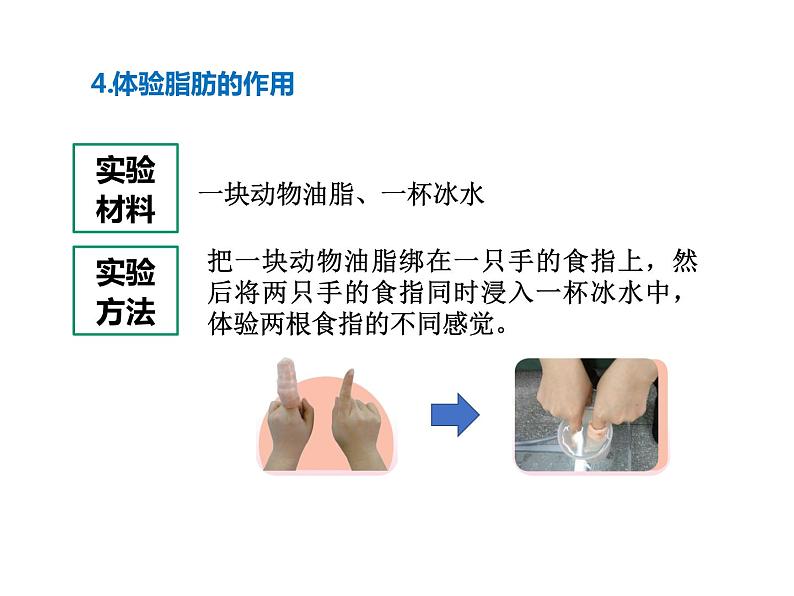 4.体验脂肪的作用

实验材料

一块动物油脂、一杯冰水

实验方法

把一块动物油脂绑在一只手的食指上，然后将两只手的食指同时浸入一杯冰水中，体验两根食指的不同感觉。